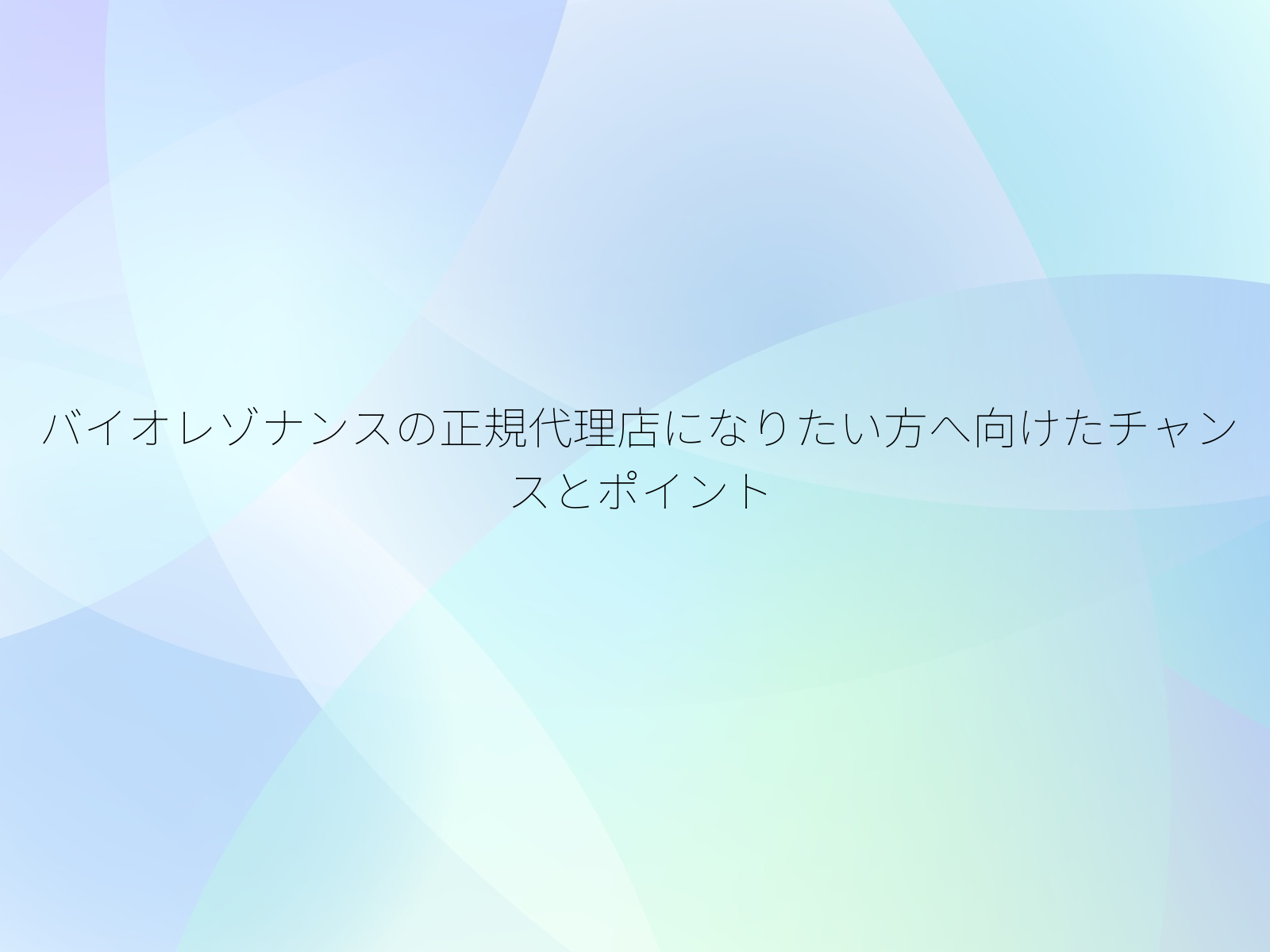 バイオレゾナンスの正規代理店になりたい方へ向けたチャンスとポイント